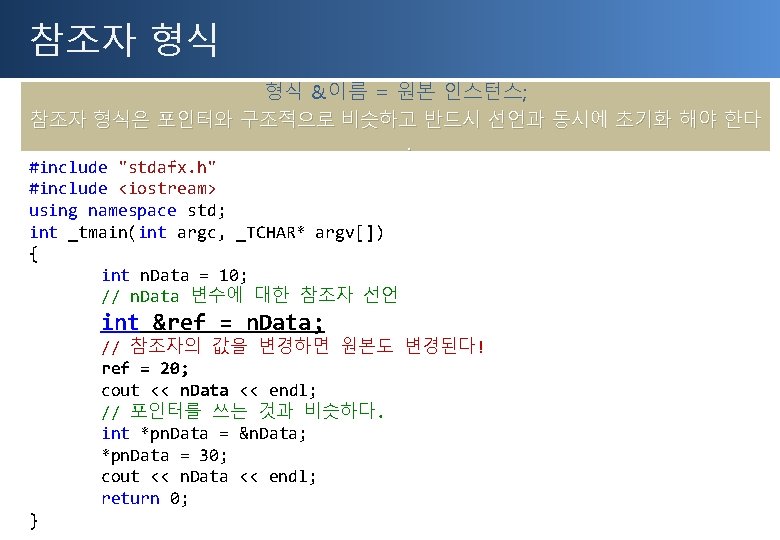 참조자 형식

형식 &이름 = 원본 인스턴스;
참조자 형식은 포인터와 구조적으로 비슷하고 반드시 선언과 동시에 초기화 해야 한다.

#include "stdafx.h"
#include <iostream>
using namespace std;
int _tmain(int argc, _TCHAR* argv[])
{
    int nData = 10;
    // nData 변수에 대한 참조자 선언
    int &ref = nData;
    // 참조자의 값을 변경하면 원본도 변경된다!
    ref = 20;
    cout << nData << endl;
    // 포인터를 쓰는 것과 비슷하다.
    int *pnData = &nData;
    *pnData = 30;
    cout << nData << endl;
    return 0;
}